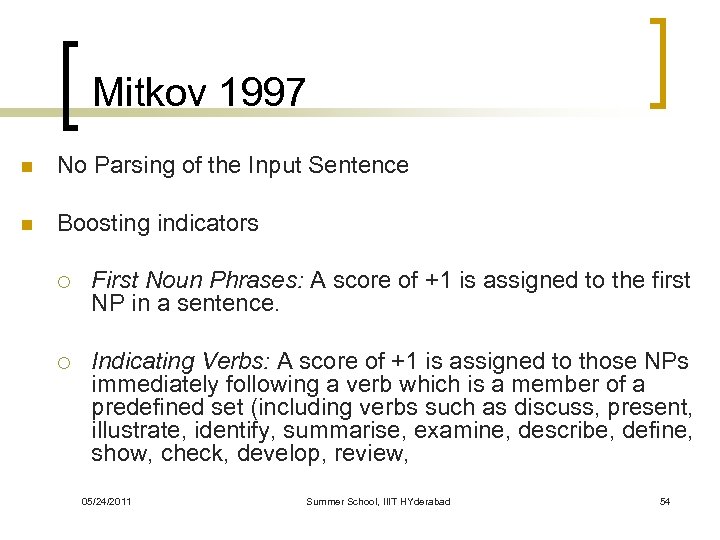 Mitkov 1997

No Parsing of the Input Sentence

Boosting indicators

First Noun Phrases: A score of +1 is assigned to the first NP in a sentence.

Indicating Verbs: A score of +1 is assigned to those NPs immediately following a verb which is a member of a predefined set (including verbs such as discuss, present, illustrate, identify, summarise, examine, describe, define, show, check, develop, review,

05/24/2011 Summer School, IIIT HYderabad 54